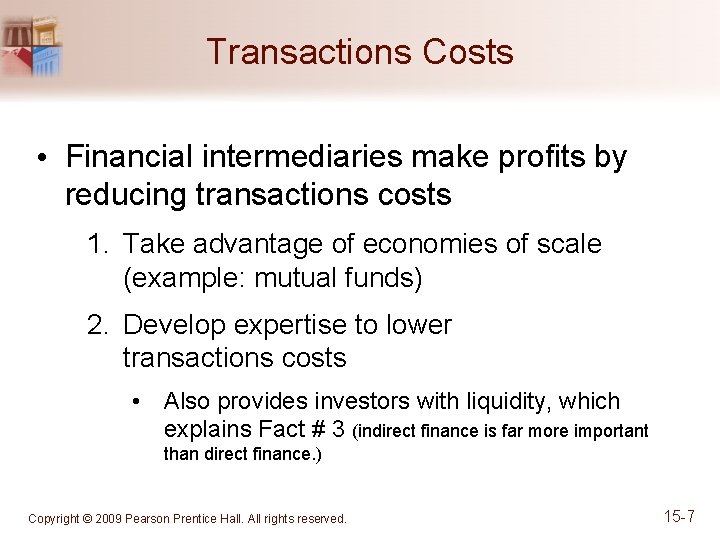 Transactions Costs

• Financial intermediaries make profits by reducing transactions costs

1. Take advantage of economies of scale (example: mutual funds)

2. Develop expertise to lower transactions costs

• Also provides investors with liquidity, which explains Fact # 3 (indirect finance is far more important than direct finance.)

Copyright © 2009 Pearson Prentice Hall. All rights reserved.

15-7